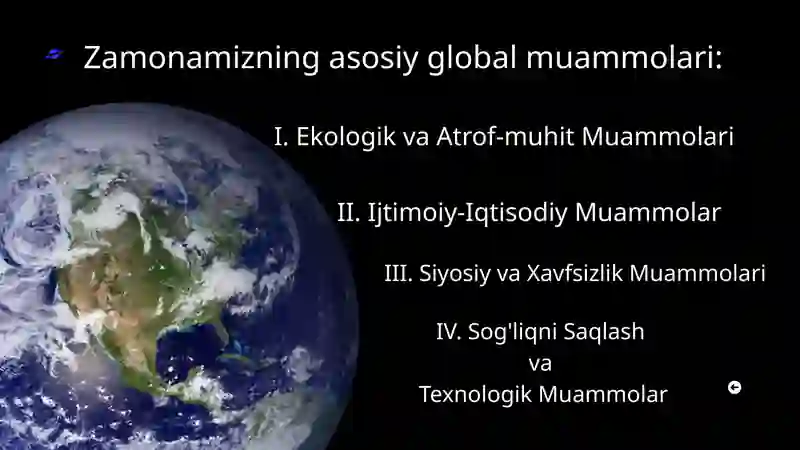 Zamonamizning asosiy global muammolari:

I. Ekologik va Atrof-muhit Muammolari

II. Ijtimoiy-Iqtisodiy Muammolar

III. Siyosiy va Xavfsizlik Muammolari

IV. Sog'liqni Saqlash
va
Texnologik Muammolar